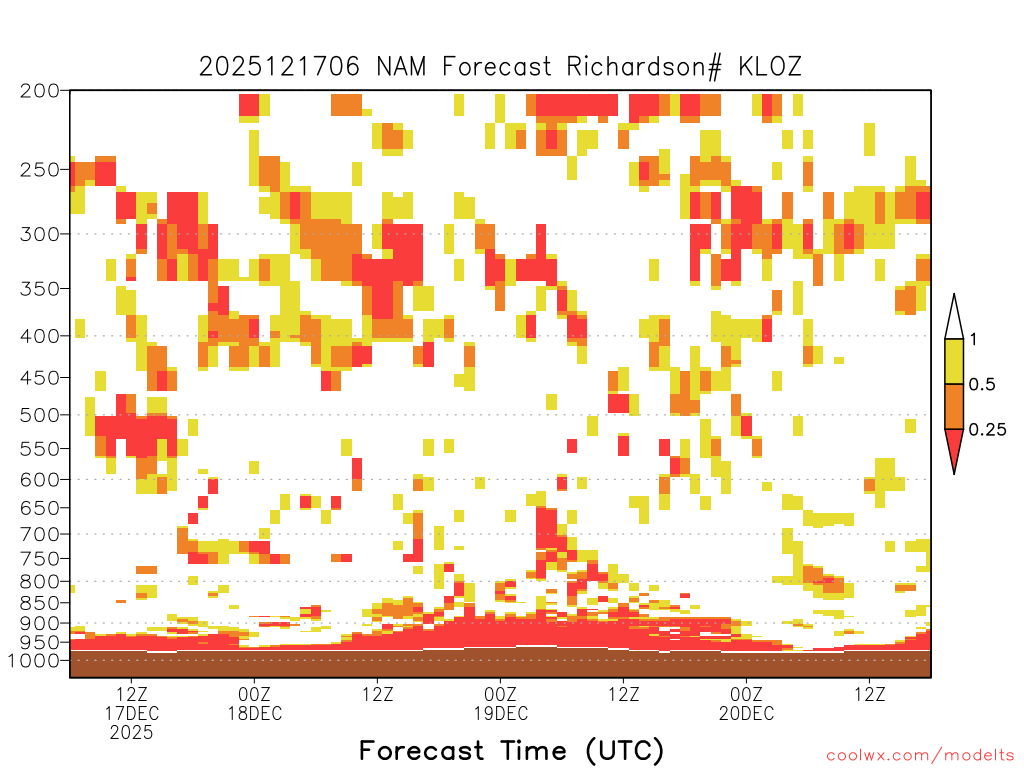 2025121706 NAM Forecast Richardson# KLOZ

200
250
300
350
400
450
500
550
600
650
700
750
800
850
900
950
1000

1
0.5
0.25

12Z
17DEC
2025
00Z
18DEC
12Z
00Z
19DEC
12Z
00Z
20DEC
12Z

Forecast Time (UTC)

coolwx.com/modelts